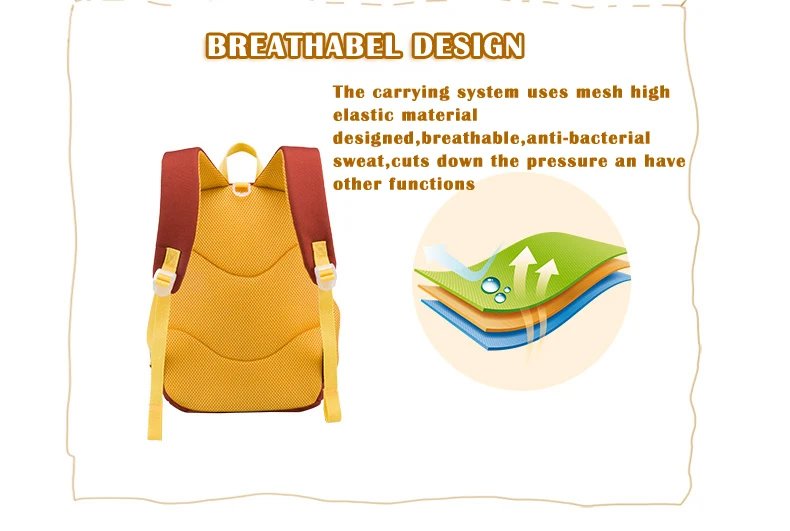 BREATHABEL DESIGN

The carrying system uses mesh high elastic material designed,breathable,anti-bacterial sweat,cuts down the pressure an have other functions